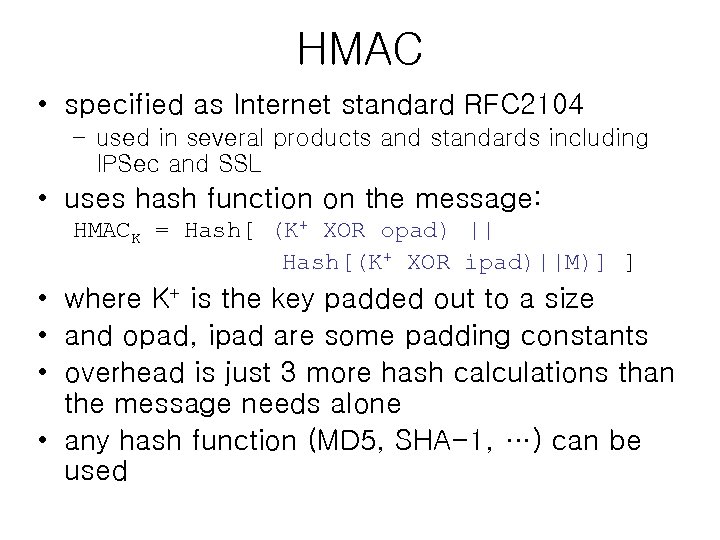 HMAC

• specified as Internet standard RFC2104
  – used in several products and standards including IPSec and SSL
• uses hash function on the message:
  $HMAC_K$ = Hash[ ($K^+$ XOR opad) ||
  Hash[($K^+$ XOR ipad)||M)] ]
• where $K^+$ is the key padded out to a size
• and opad, ipad are some padding constants
• overhead is just 3 more hash calculations than the message needs alone
• any hash function (MD5, SHA-1, …) can be used